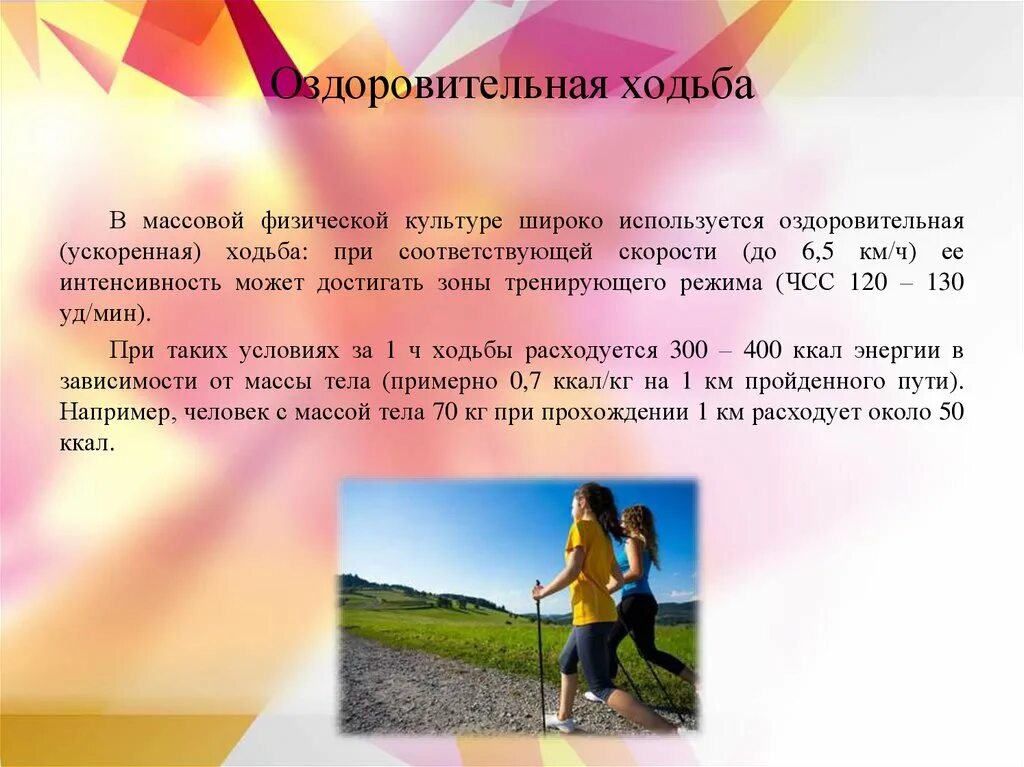 Оздоровительная ходьба

В массовой физической культуре широко используется оздоровительная (ускоренная) ходьба: при соответствующей скорости (до 6,5 км/ч) ее интенсивность может достигать зоны тренирующего режима (ЧСС 120 – 130 уд/мин).

При таких условиях за 1 ч ходьбы расходуется 300 – 400 ккал энергии в зависимости от массы тела (примерно 0,7 ккал/кг на 1 км пройденного пути). Например, человек с массой тела 70 кг при прохождении 1 км расходует около 50 ккал.